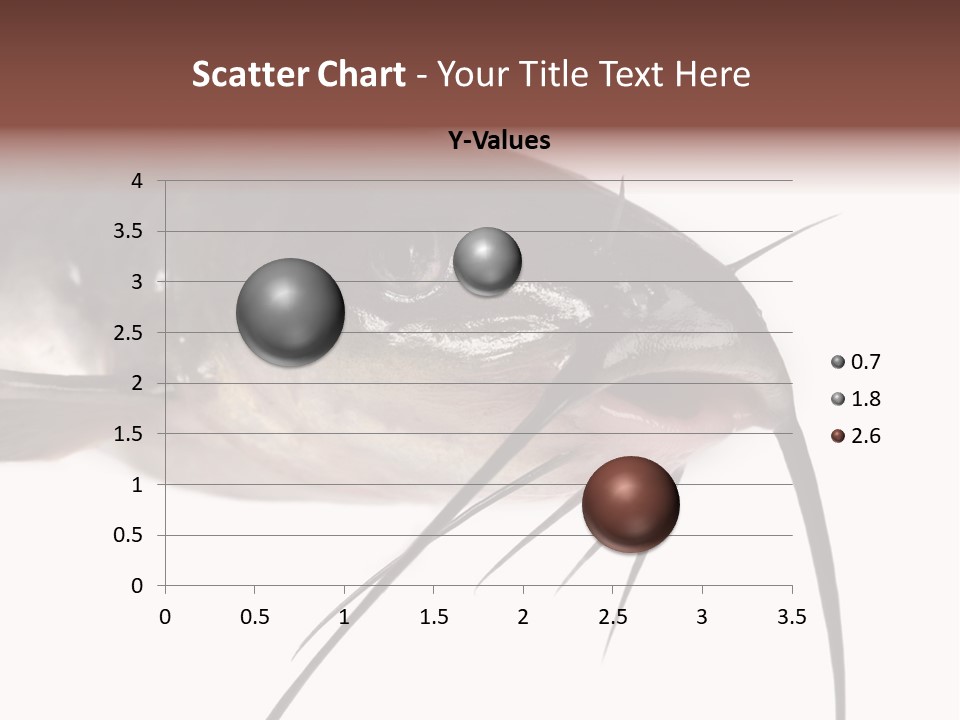 Scatter Chart - Your Title Text Here

Y-Values

4
3.5
3
2.5
2
1.5
1
0.5
0

0 0.5 1 1.5 2 2.5 3 3.5

0.7
1.8
2.6